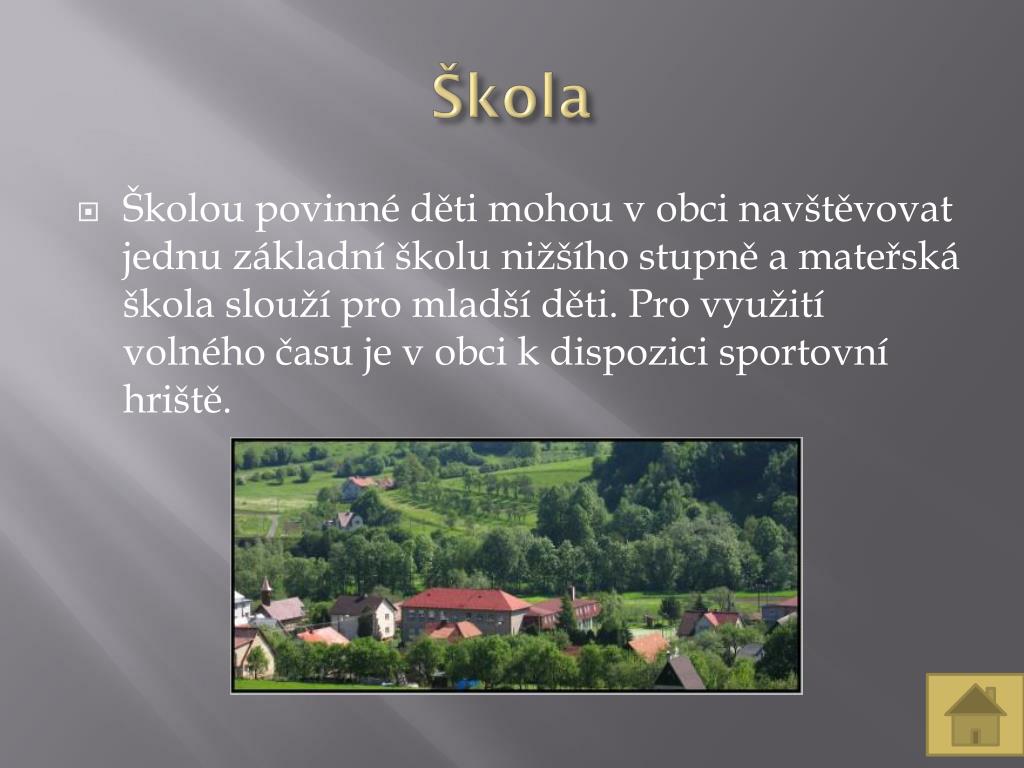 Škola

Školou povinné děti mohou v obci navštěvovat jednu základní školu nižšího stupně a mateřská škola slouží pro mladší děti. Pro využití volného času je v obci k dispozici sportovní hriště.